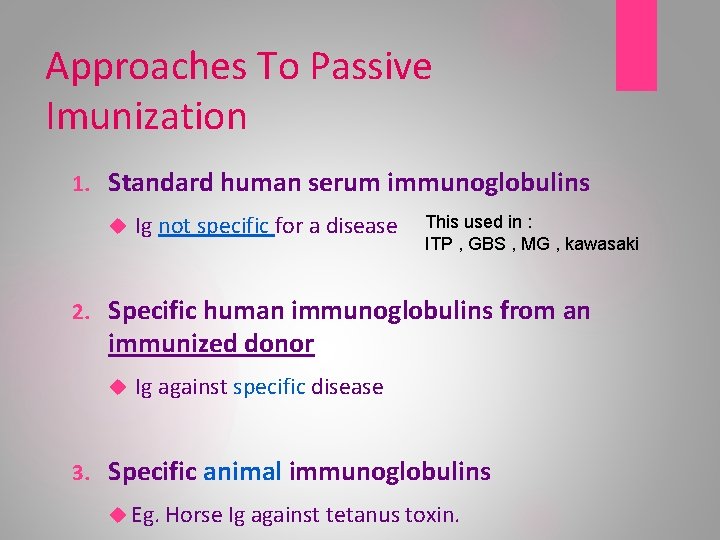 Approaches To Passive Imunization

1. Standard human serum immunoglobulins

◆ Ig not specific for a disease

This used in :
ITP , GBS , MG , kawasaki

2. Specific human immunoglobulins from an immunized donor

◆ Ig against specific disease

3. Specific animal immunoglobulins

◆ Eg. Horse Ig against tetanus toxin.